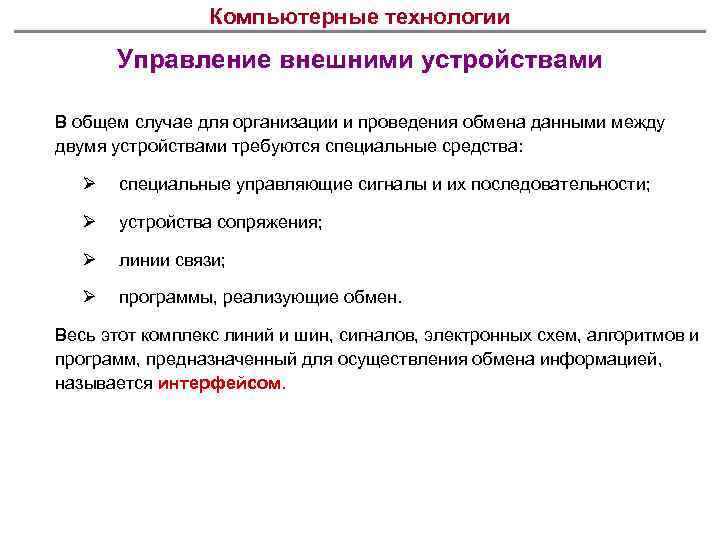 Компьютерные технологии

Управление внешними устройствами

В общем случае для организации и проведения обмена данными между двумя устройствами требуются специальные средства:

➢ специальные управляющие сигналы и их последовательности;

➢ устройства сопряжения;

➢ линии связи;

➢ программы, реализующие обмен.

Весь этот комплекс линий и шин, сигналов, электронных схем, алгоритмов и программ, предназначенный для осуществления обмена информацией, называется интерфейсом.